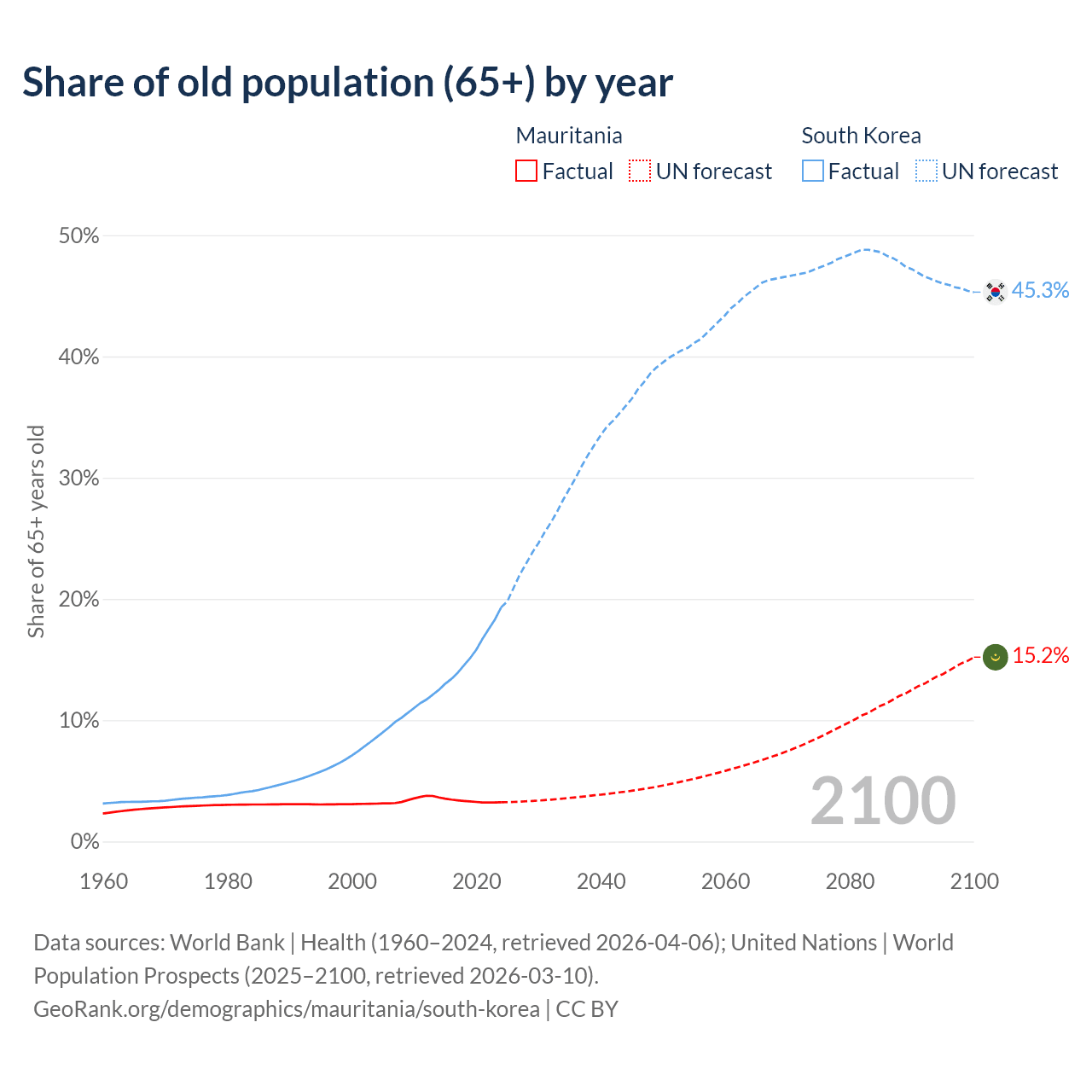 Share of old population (65+) by year

Mauritania
Factual UN forecast

South Korea
Factual UN forecast

Share of 65+ years old

50%
40%
30%
20%
10%
0%

45.3%
15.2%

2100

1960 1980 2000 2020 2040 2060 2080 2100

Data sources: World Bank | Health (1960–2024, retrieved 2026-04-06); United Nations | World Population Prospects (2025–2100, retrieved 2026-03-10).
GeoRank.org/demographics/mauritania/south-korea | CC BY